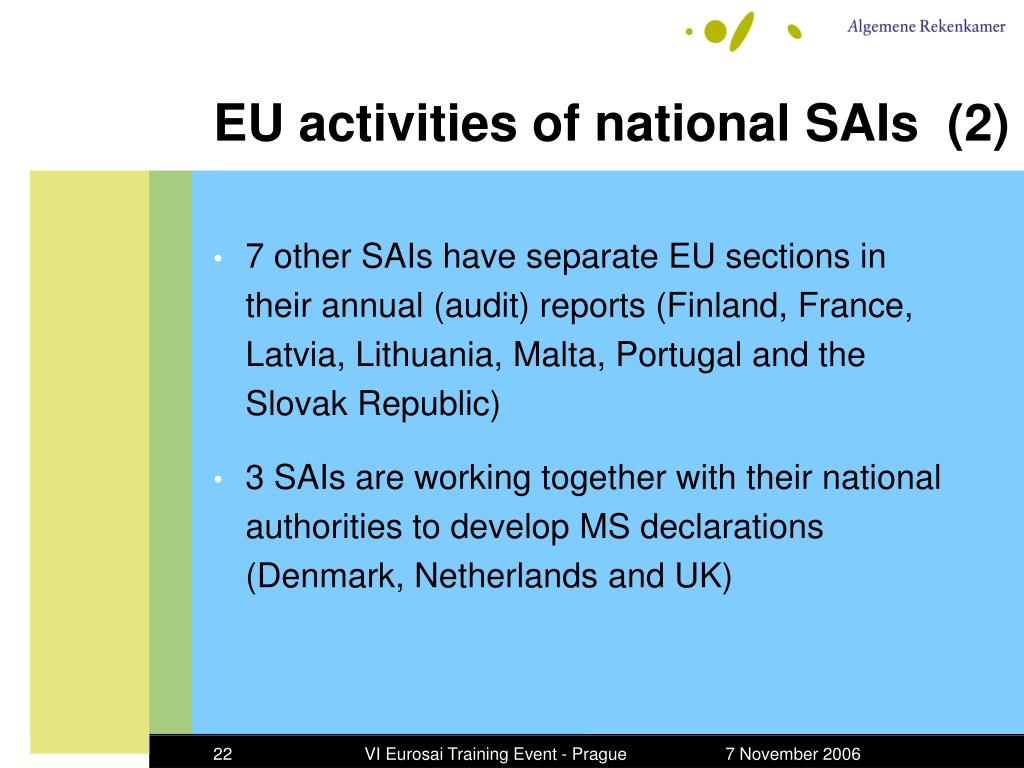 Algemene Rekenkamer

EU activities of national SAIs (2)

• 7 other SAIs have separate EU sections in their annual (audit) reports (Finland, France, Latvia, Lithuania, Malta, Portugal and the Slovak Republic)

• 3 SAIs are working together with their national authorities to develop MS declarations (Denmark, Netherlands and UK)

22 VI Eurosai Training Event - Prague 7 November 2006